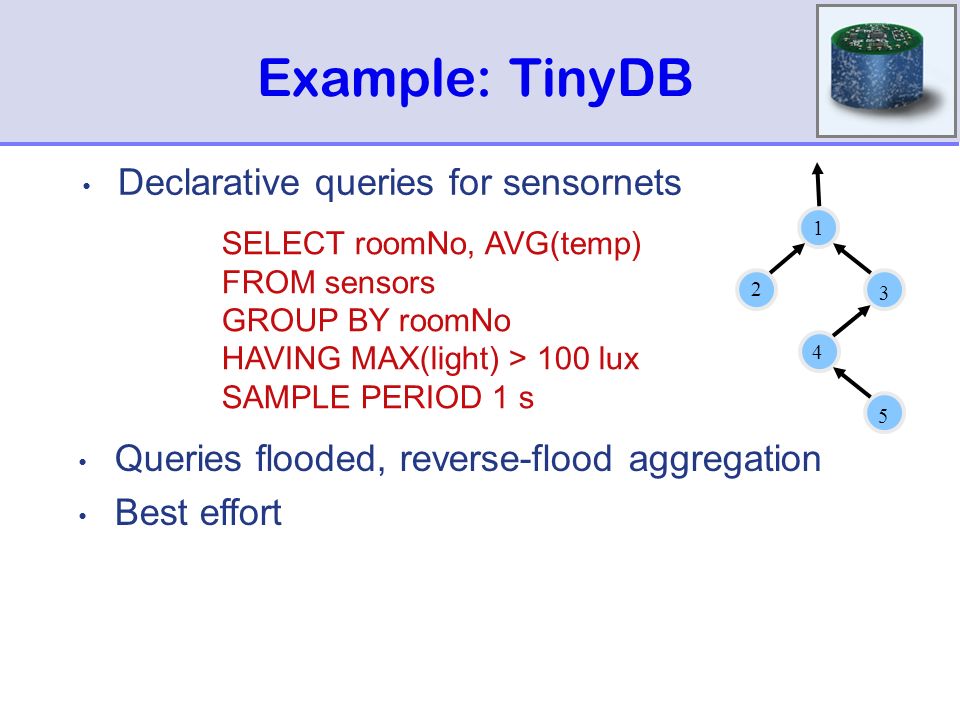 Example: TinyDB

• Declarative queries for sensornets

SELECT roomNo, AVG(temp)
FROM sensors
GROUP BY roomNo
HAVING MAX(light) > 100 lux
SAMPLE PERIOD 1 s

1
2
3
4
5

• Queries flooded, reverse-flood aggregation
• Best effort